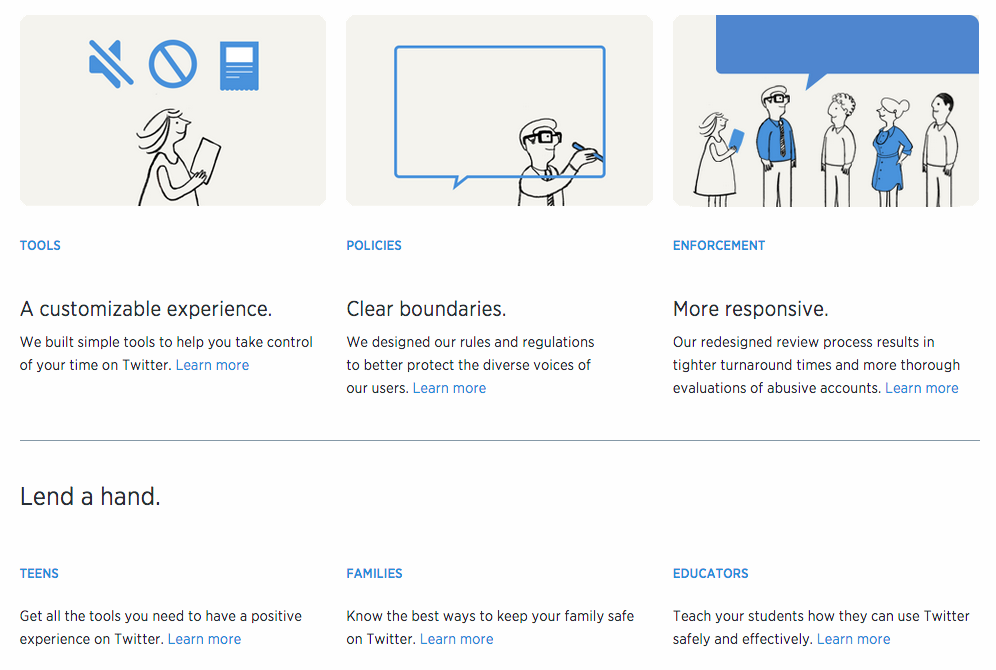 TOOLS

A customizable experience.

We built simple tools to help you take control of your time on Twitter. Learn more

POLICIES

Clear boundaries.

We designed our rules and regulations to better protect the diverse voices of our users. Learn more

ENFORCEMENT

More responsive.

Our redesigned review process results in tighter turnaround times and more thorough evaluations of abusive accounts. Learn more

Lend a hand.

TEENS

Get all the tools you need to have a positive experience on Twitter. Learn more

FAMILIES

Know the best ways to keep your family safe on Twitter. Learn more

EDUCATORS

Teach your students how they can use Twitter safely and effectively. Learn more